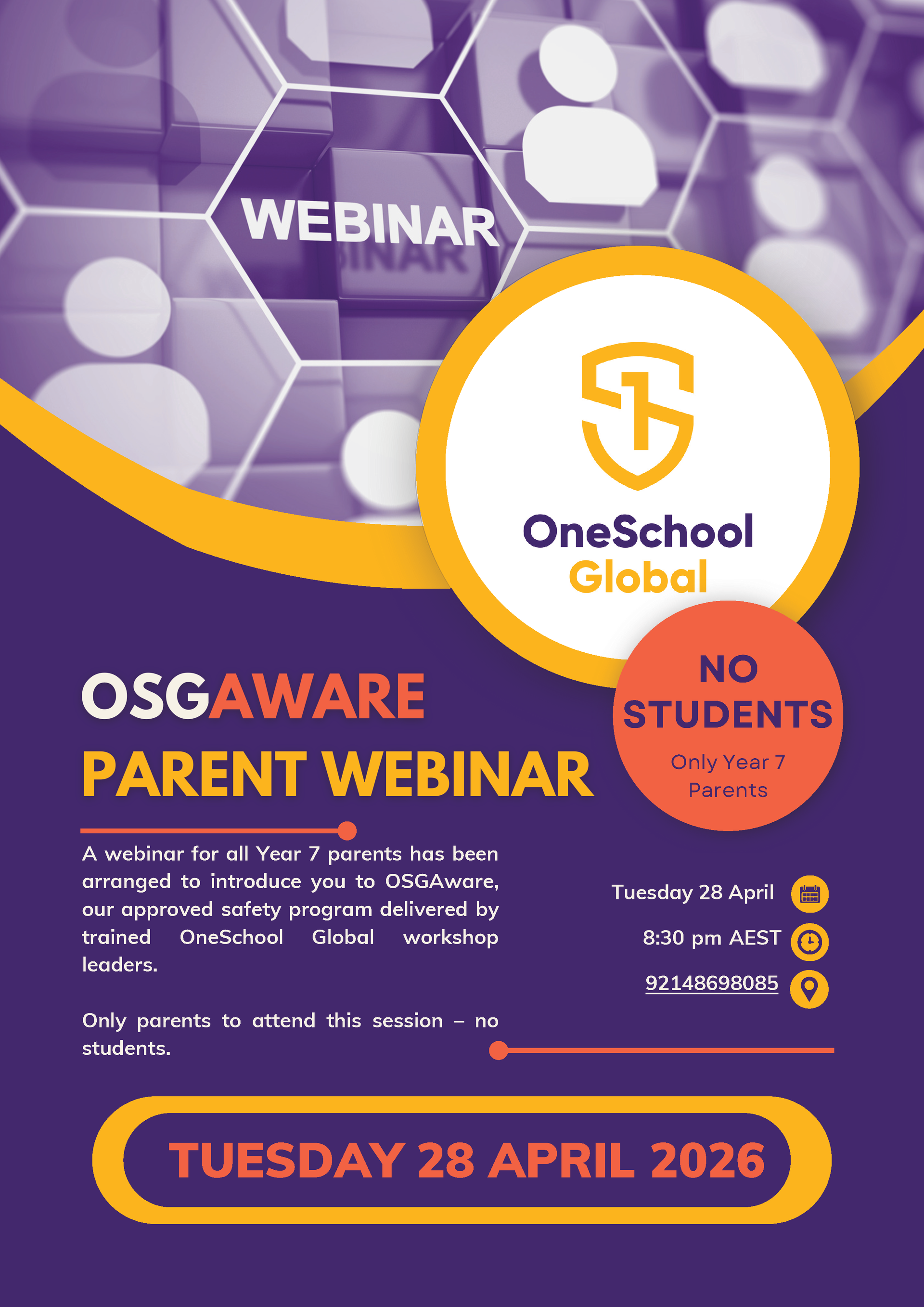 WEBINAR

OneSchool Global

NO STUDENTS
Only Year 7 Parents

OSGAWARE
PARENT WEBINAR

A webinar for all Year 7 parents has been arranged to introduce you to OSGAware, our approved safety program delivered by trained OneSchool Global workshop leaders.

Only parents to attend this session – no students.

Tuesday 28 April
8:30 pm AEST
92148698085

TUESDAY 28 APRIL 2026